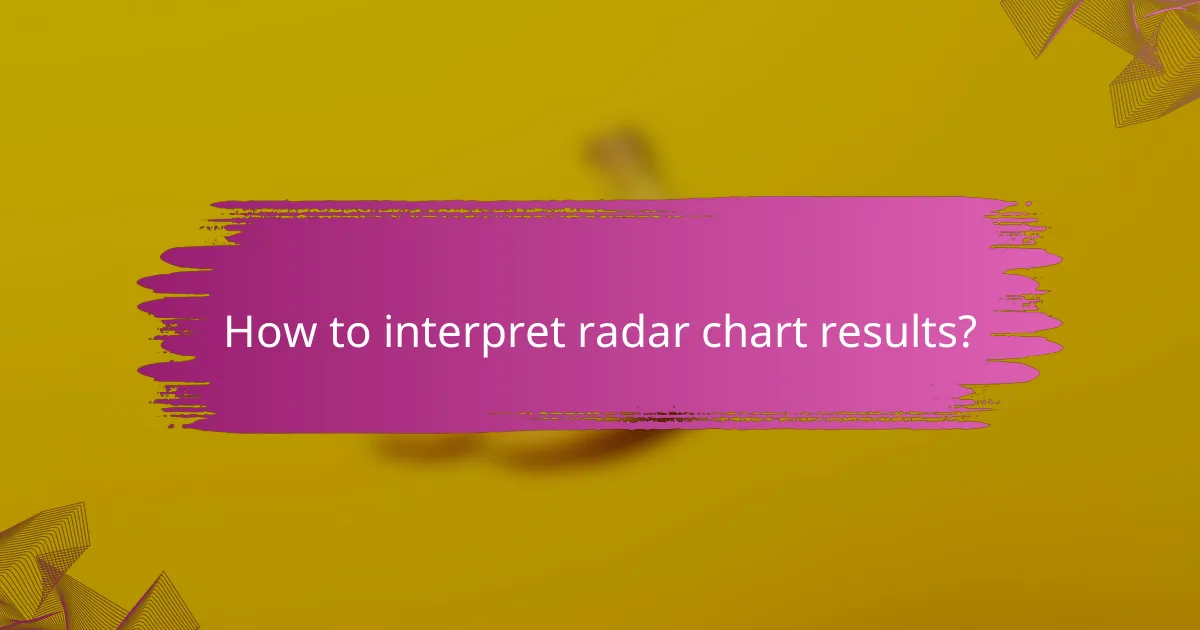 How to interpret radar chart results?